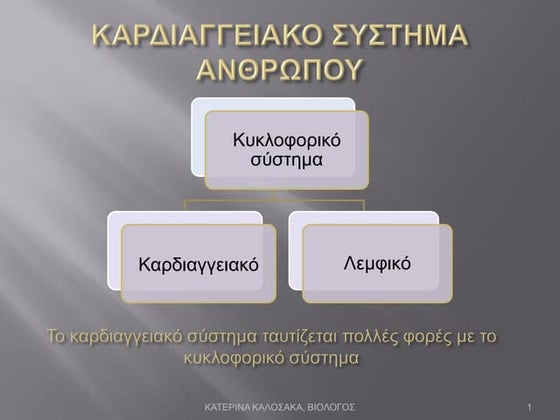 ΚΑΡΔΙΑΓΓΕΙΑΚΟ ΣΥΣΤΗΜΑ ΑΝΘΡΩΠΟΥ

Κυκλοφορικό σύστημα

Καρδιαγγειακό

Λεμφικό

Το καρδιαγγειακό σύστημα ταυτίζεται πολλές φορές με το κυκλοφορικό σύστημα

ΚΑΤΕΡΙΝΑ ΚΑΛΟΣΑΚΑ, ΒΙΟΛΟΓΟΣ

1